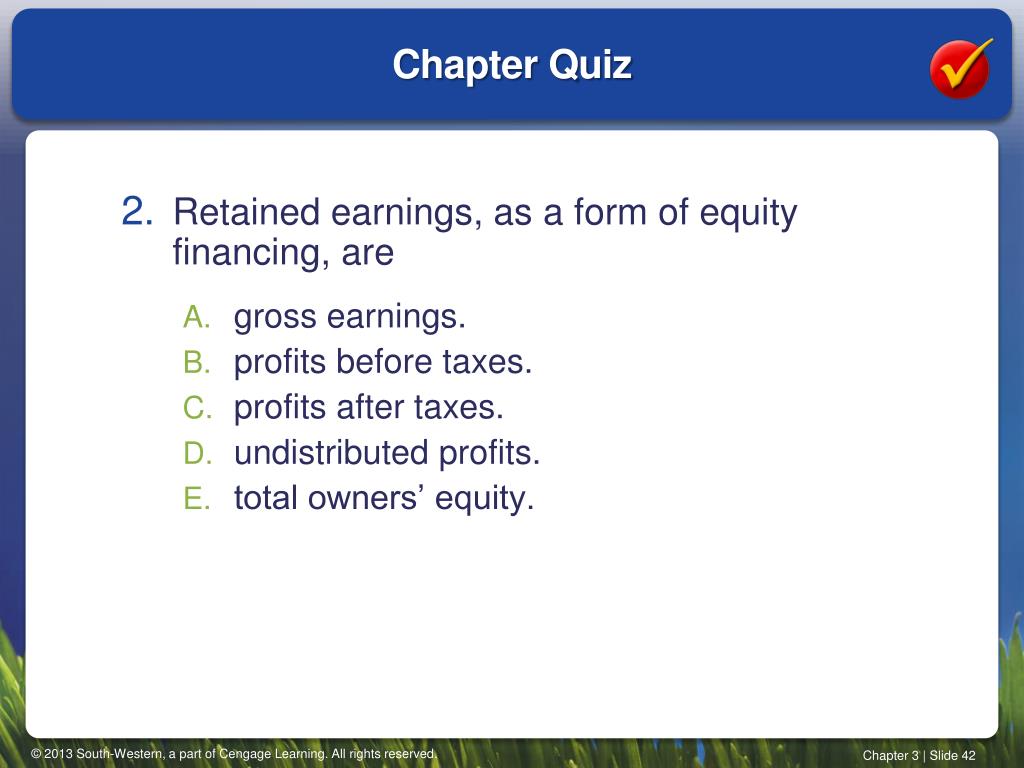 Chapter Quiz

2. Retained earnings, as a form of equity financing, are

A. gross earnings.
B. profits before taxes.
C. profits after taxes.
D. undistributed profits.
E. total owners’ equity.

© 2013 South-Western, a part of Cengage Learning. All rights reserved.

Chapter 3 | Slide 42